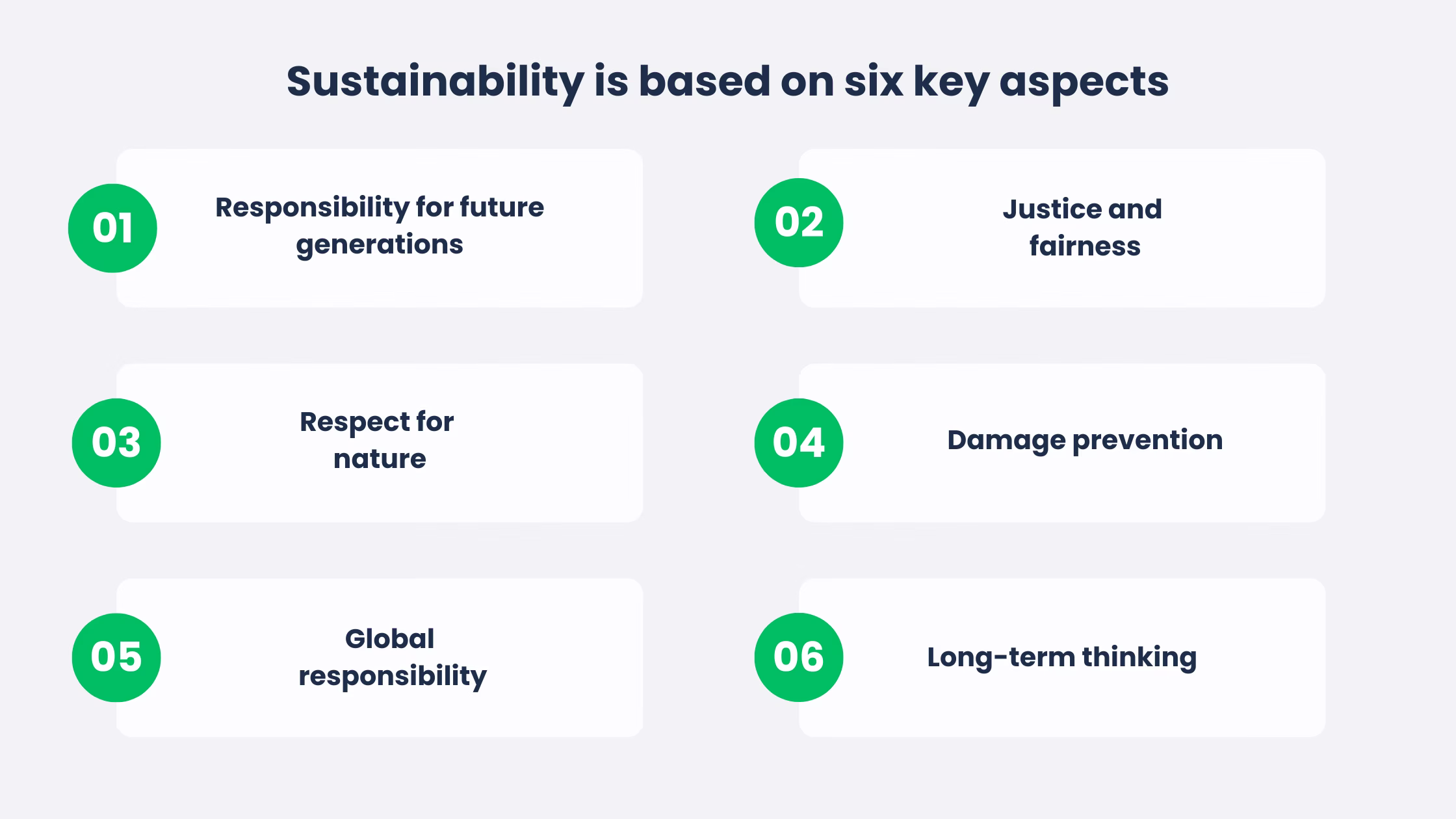 Sustainability is based on six key aspects

01 Responsibility for future generations

02 Justice and fairness

03 Respect for nature

04 Damage prevention

05 Global responsibility

06 Long-term thinking